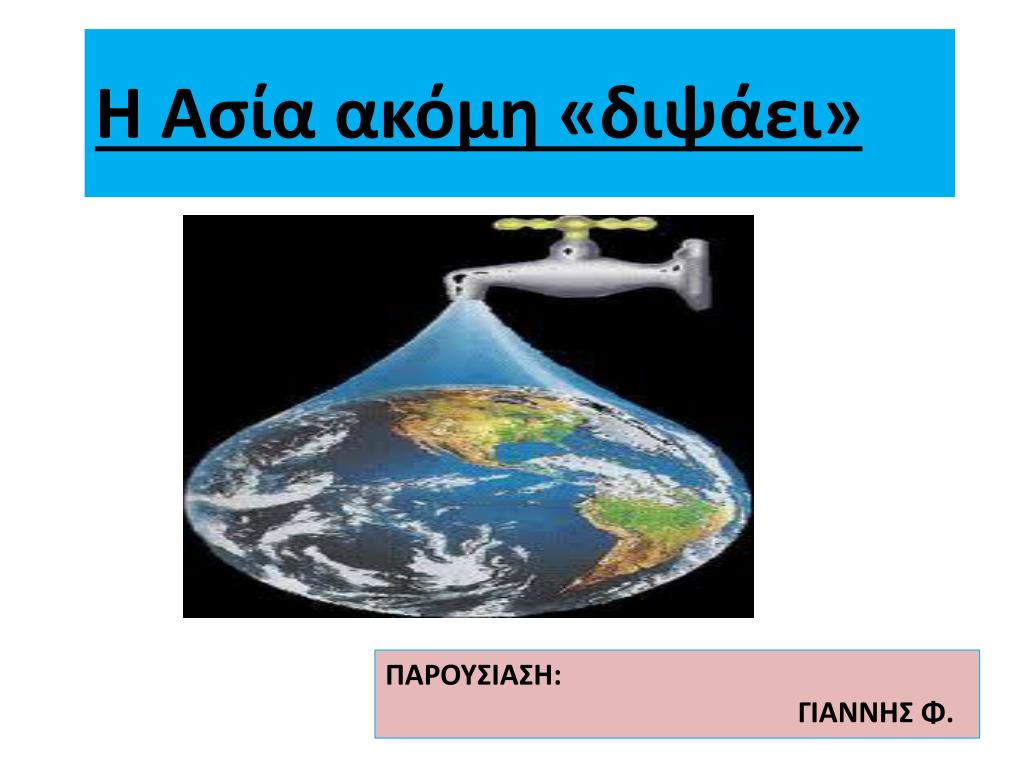 Η Ασία ακόμη «διψάει»

ΠΑΡΟΥΣΙΑΣΗ:
ΓΙΑΝΝΗΣ Φ.